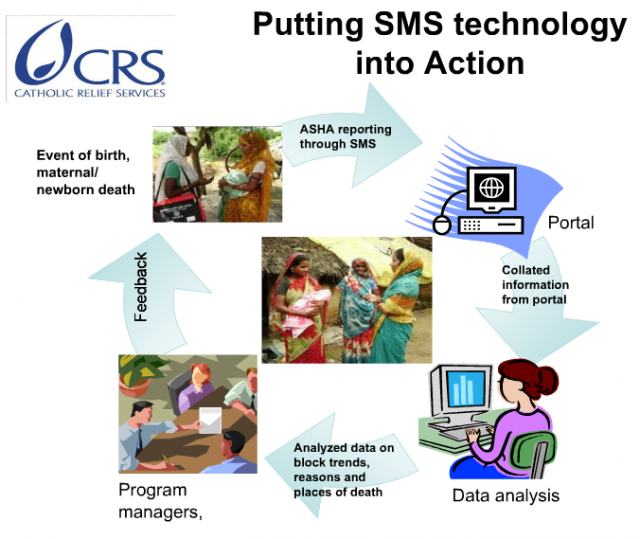 CRS
CATHOLIC RELIEF SERVICES

Putting SMS technology into Action

Event of birth, maternal/ newborn death

ASHA reporting through SMS

Portal

Collated information from portal

Data analysis

Analyzed data on block trends, reasons and places of death

Program managers,

Feedback